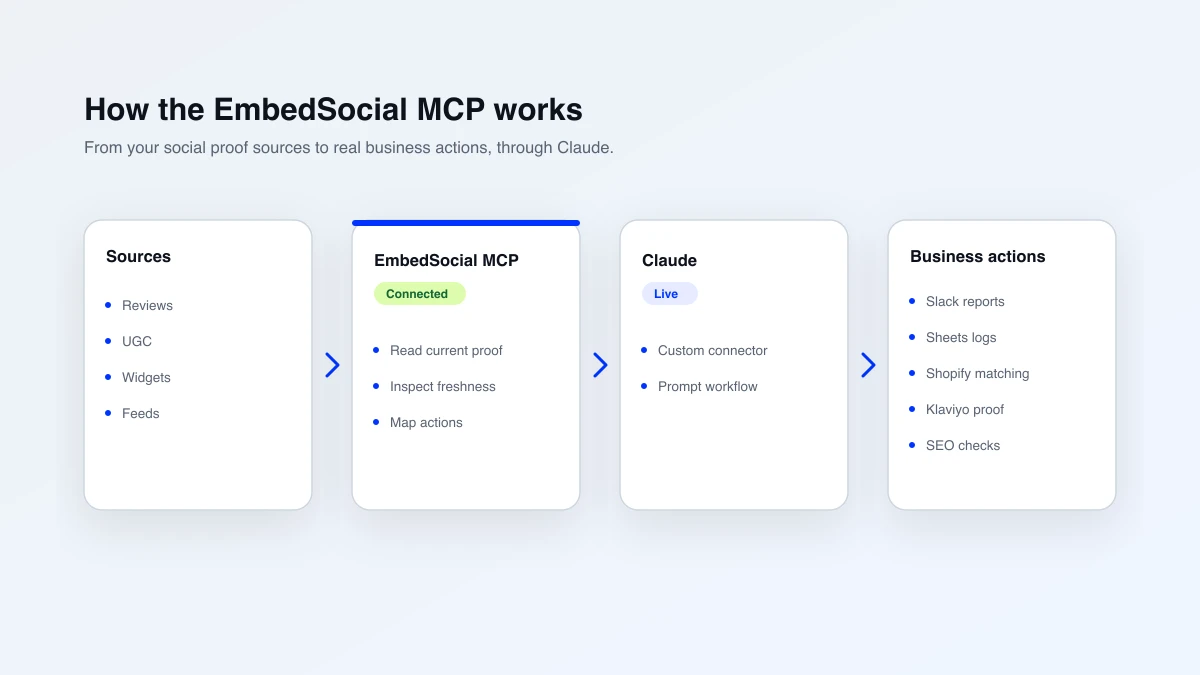 How the EmbedSocial MCP works

From your social proof sources to real business actions, through Claude.

Sources

- Reviews
- UGC
- Widgets
- Feeds

EmbedSocial MCP

Connected

- Read current proof
- Inspect freshness
- Map actions

Claude

Live

- Custom connector
- Prompt workflow

Business actions

- Slack reports
- Sheets logs
- Shopify matching
- Klaviyo proof
- SEO checks